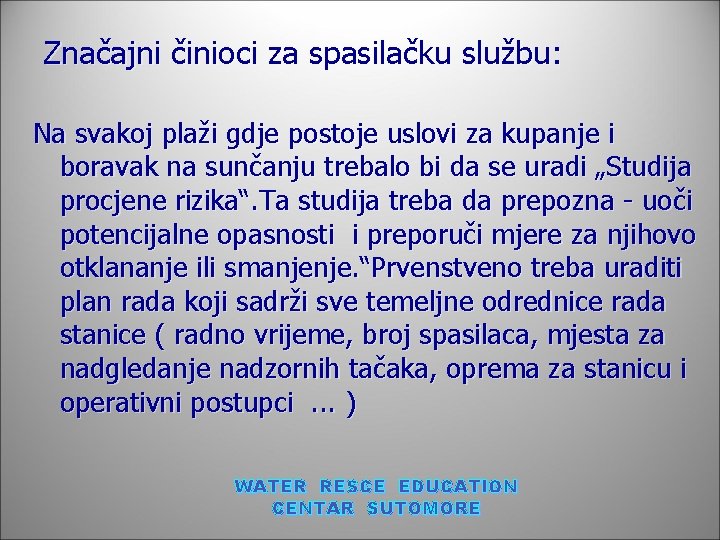 Značajni činioci za spasilačku službu:

Na svakoj plaži gdje postoje uslovi za kupanje i boravak na sunčanju trebalo bi da se uradi „Studija procjene rizika“.Ta studija treba da prepozna - uoči potencijalne opasnosti i preporuči mjere za njihovo otklananje ili smanjenje.“Prvenstveno treba uraditi plan rada koji sadrži sve temeljne odrednice rada stanice ( radno vrijeme, broj spasilaca, mjesta za nadgledanje nadzornih tačaka, oprema za stanicu i operativni postupci ... )

WATER RESCE EDUCATION
CENTAR SUTOMORE